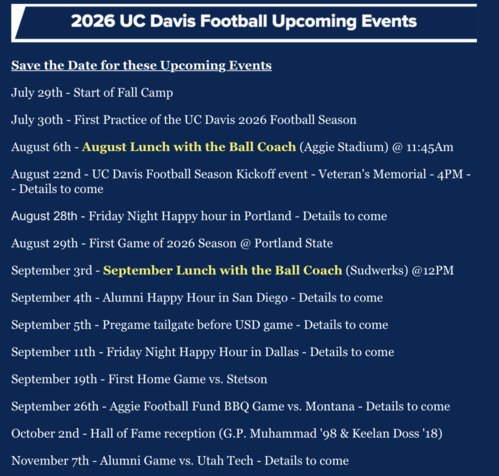 2026 UC Davis Football Upcoming Events

Save the Date for these Upcoming Events

July 29th - Start of Fall Camp

July 30th - First Practice of the UC Davis 2026 Football Season

August 6th - August Lunch with the Ball Coach (Aggie Stadium) @ 11:45Am

August 22nd - UC Davis Football Season Kickoff event - Veteran's Memorial - 4PM - - Details to come

August 28th - Friday Night Happy hour in Portland - Details to come

August 29th - First Game of 2026 Season @ Portland State

September 3rd - September Lunch with the Ball Coach (Sudwerks) @12PM

September 4th - Alumni Happy Hour in San Diego - Details to come

September 5th - Pregame tailgate before USD game - Details to come

September 11th - Friday Night Happy Hour in Dallas - Details to come

September 19th - First Home Game vs. Stetson

September 26th - Aggie Football Fund BBQ Game vs. Montana - Details to come

October 2nd - Hall of Fame reception (G.P. Muhammad '98 & Keelan Doss '18)

November 7th - Alumni Game vs. Utah Tech - Details to come